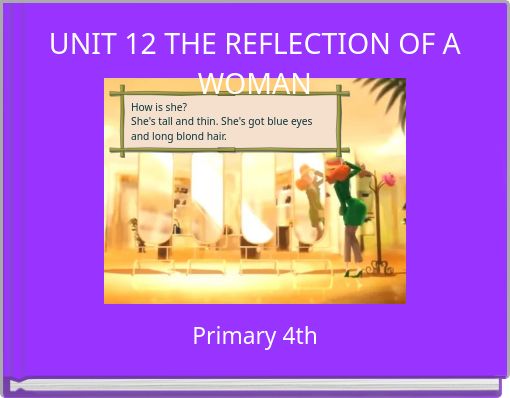 UNIT 12 THE REFLECTION OF A WOMAN

How is she?
She's tall and thin. She's got blue eyes and long blond hair.

Primary 4th